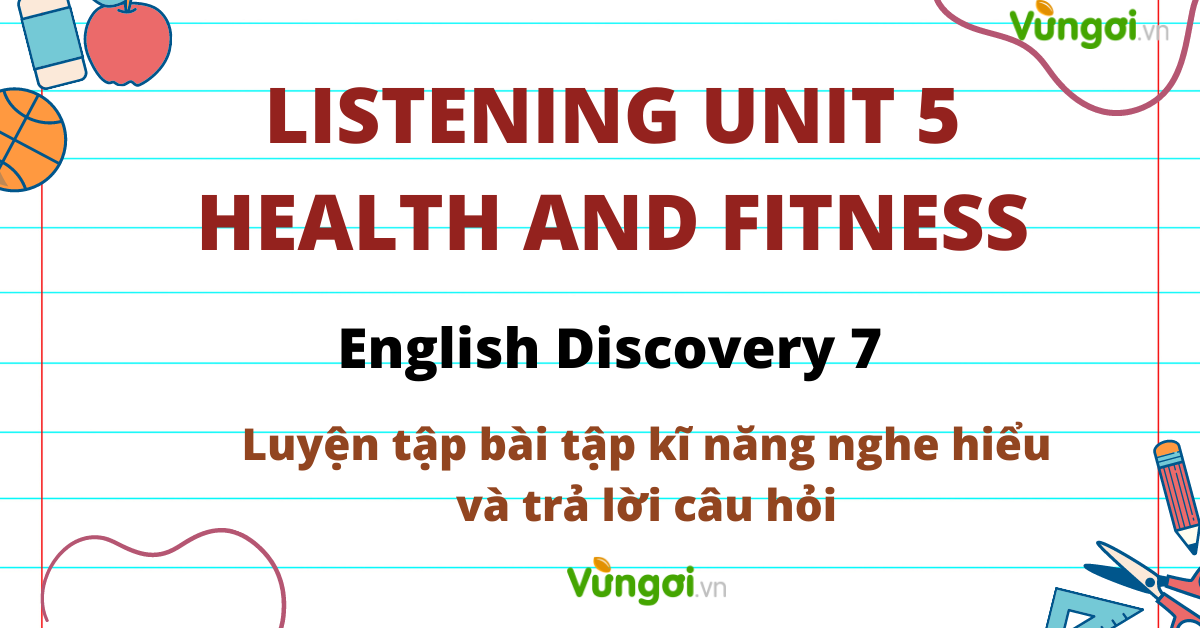 Vungoi.vn

LISTENING UNIT 5
HEALTH AND FITNESS

English Discovery 7

Luyện tập bài tập kĩ năng nghe hiểu và trả lời câu hỏi

Vungoi.vn